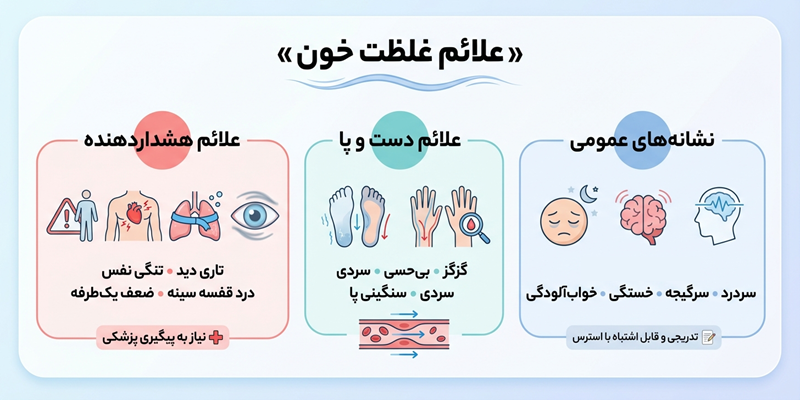 « علائم غلظت خون »

نشانه‌های عمومی

سردرد • سرگیجه • خستگی • خواب‌آلودگی

تدریجی و قابل اشتباه با استرس

علائم دست و پا

گزگز • بی‌حسی • سردی
سردی • سنگینی پا

علائم هشداردهنده

تاری دید • تنگی نفس
درد قفسه سینه • ضعف یک‌طرفه

نیاز به پیگیری پزشکی